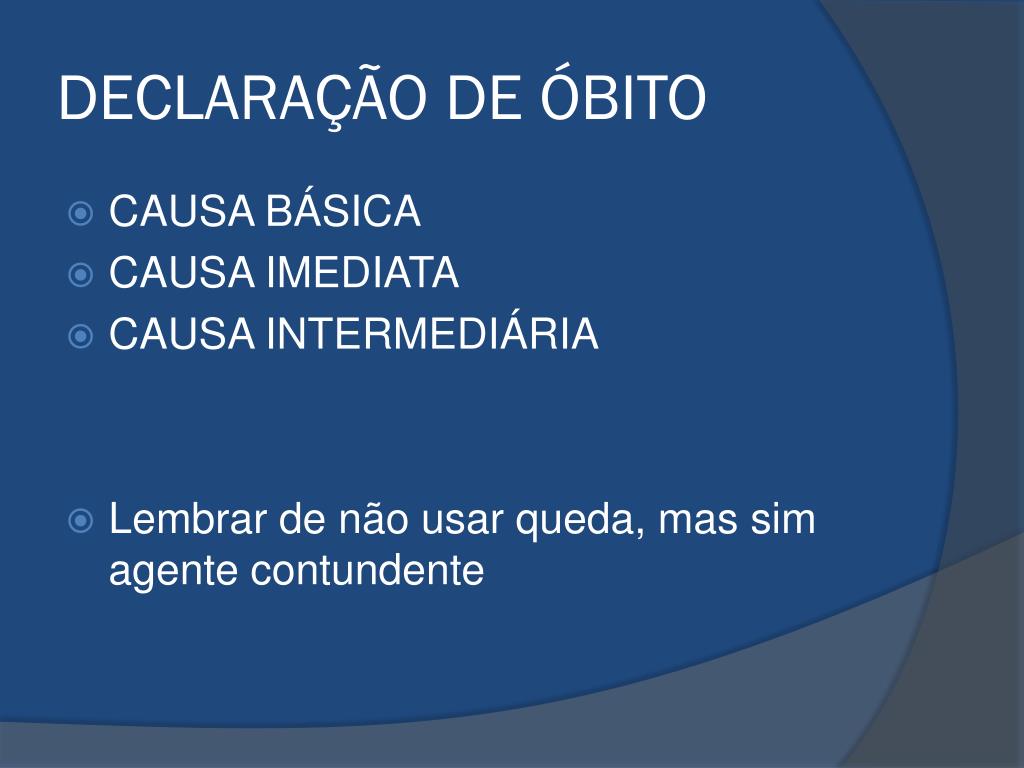 DECLARAÇÃO DE ÓBITO

CAUSA BÁSICA
CAUSA IMEDIATA
CAUSA INTERMEDIÁRIA

Lembrar de não usar queda, mas sim agente contundente